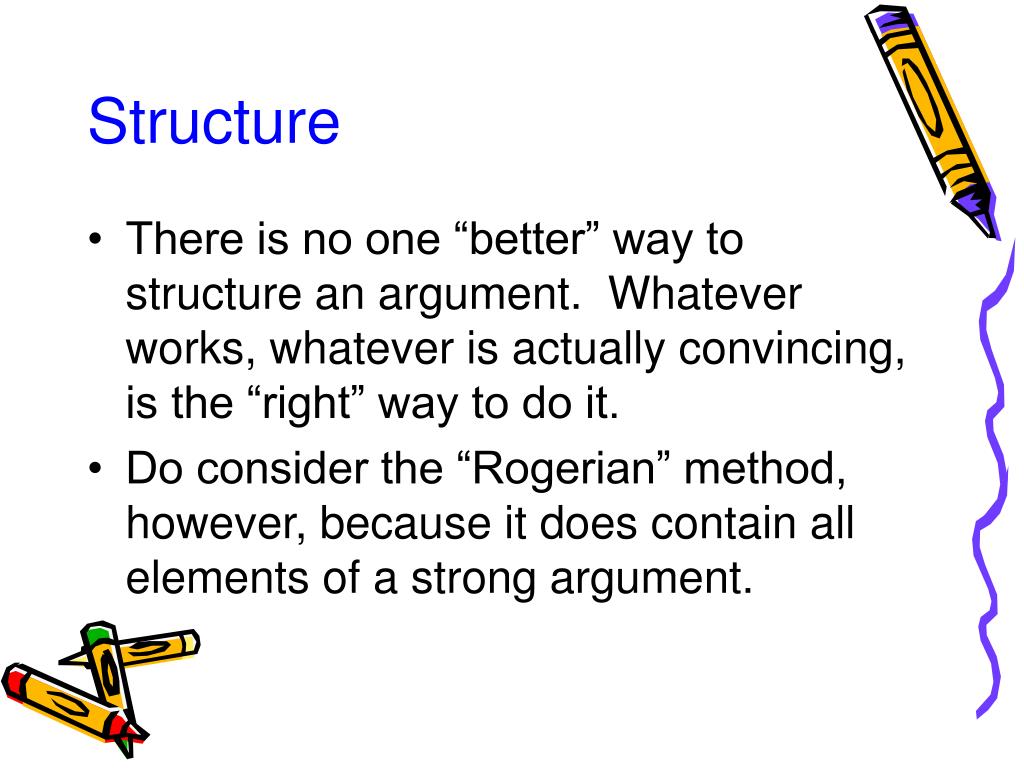 Structure

• There is no one “better” way to structure an argument. Whatever works, whatever is actually convincing, is the “right” way to do it.

• Do consider the “Rogerian” method, however, because it does contain all elements of a strong argument.